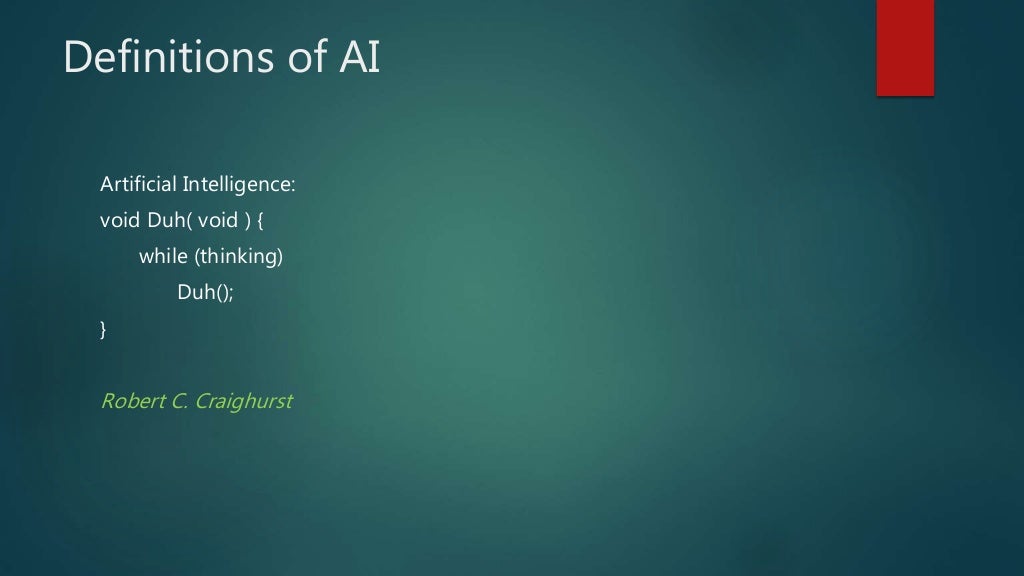 Definitions of AI

Artificial Intelligence:
void Duh( void ) {
while (thinking)
Duh();
}

Robert C. Craighurst